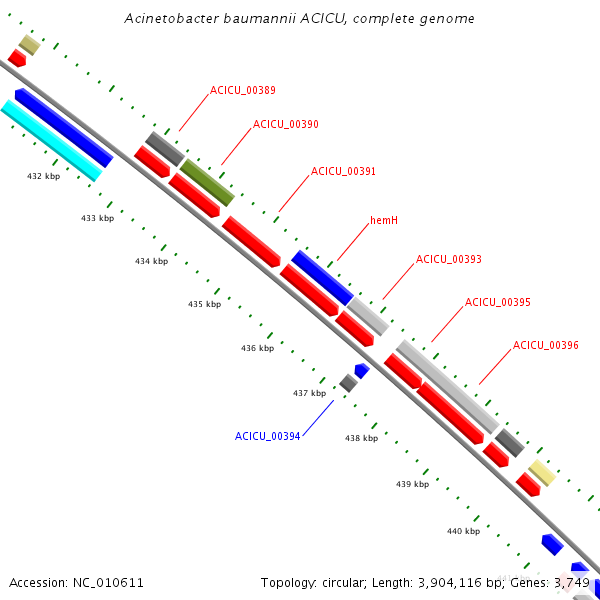 Acinetobacter baumannii ACICU, complete genome

ACICU_00389

ACICU_00390

ACICU_00391

hemH

ACICU_00393

ACICU_00395

ACICU_00396

ACICU_00394

432 kbp

433 kbp

434 kbp

435 kbp

436 kbp

437 kbp

438 kbp

439 kbp

440 kbp

Accession: NC_010611

Topology: circular; Length: 3,904,116 bp; Genes: 3,749